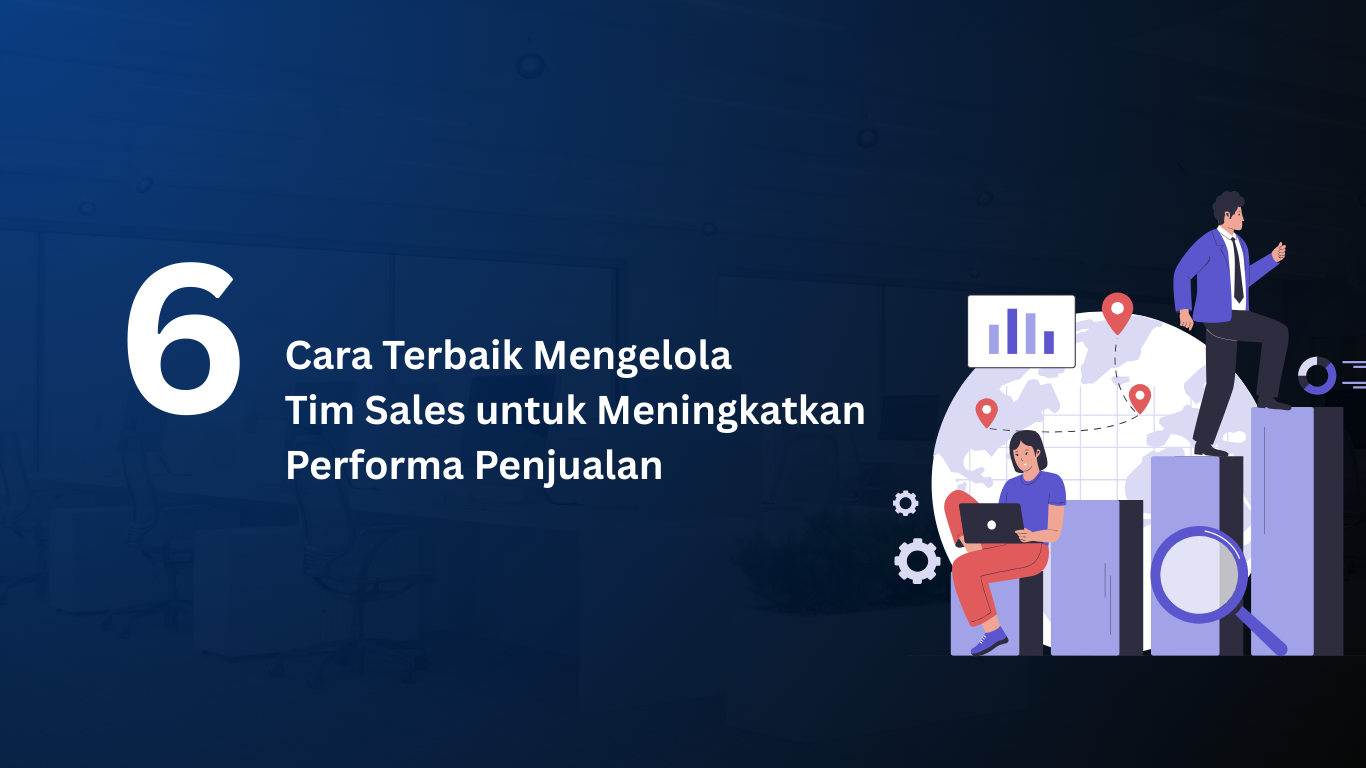 6

Cara Terbaik Mengelola Tim Sales untuk Meningkatkan Performa Penjualan